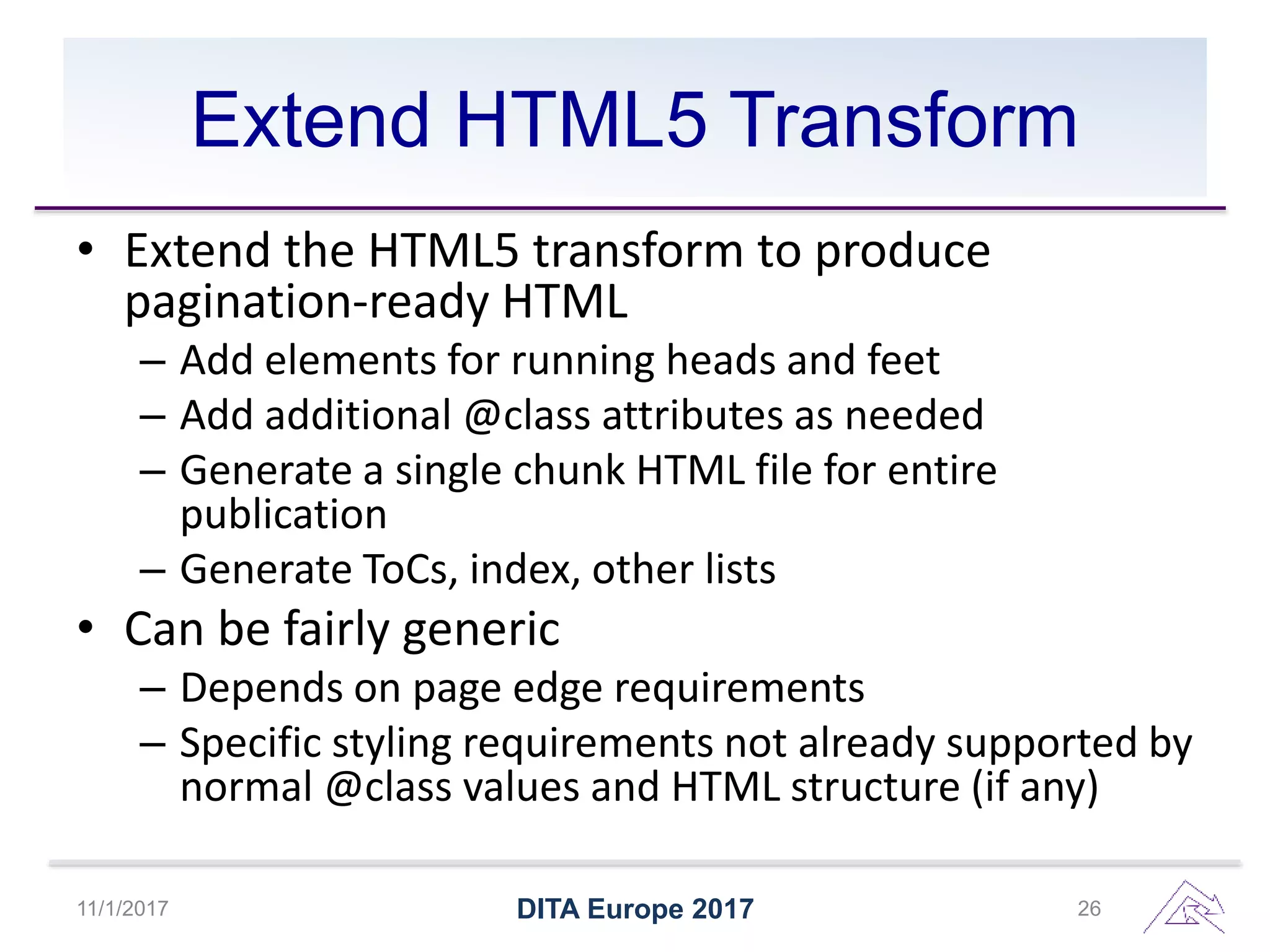 Extend HTML5 Transform

• Extend the HTML5 transform to produce pagination-ready HTML
– Add elements for running heads and feet
– Add additional @class attributes as needed
– Generate a single chunk HTML file for entire publication
– Generate ToCs, index, other lists

• Can be fairly generic
– Depends on page edge requirements
– Specific styling requirements not already supported by normal @class values and HTML structure (if any)

11/1/2017

DITA Europe 2017

26